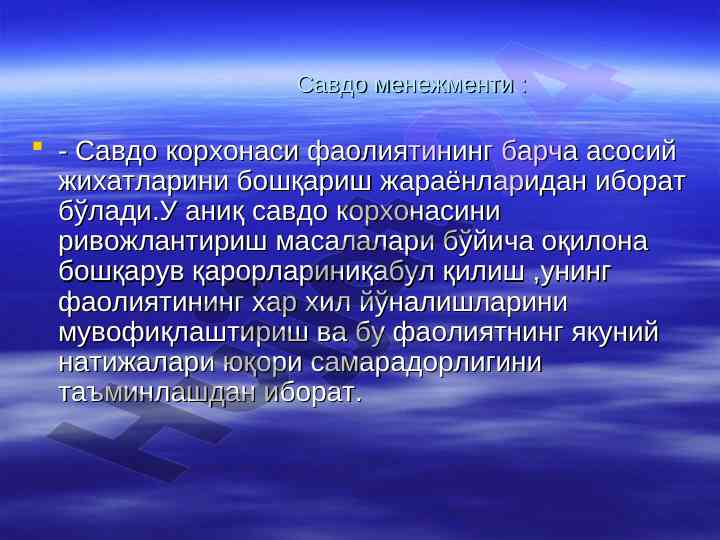 Савдо менежменти :

- Савдо корхонаси фаолиятининг барча асосий жихатларини бошқариш жараёнларидан иборат бўлади.У аниқ савдо корхонасини ривожлантириш масалалари бўйича оқилона бошқарув қарорлариниқабул қилиш ,унинг фаолиятининг хар хил йўналишларини мувофиқлаштириш ва бу фаолиятнинг якуний натижалари юқори самарадорлигини таъминлашдан иборат.